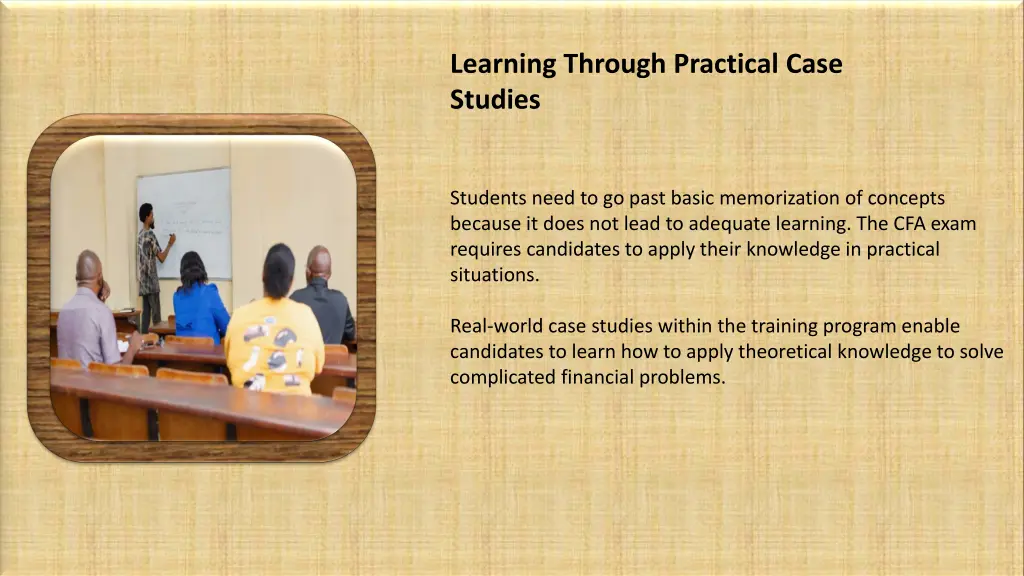 Learning Through Practical Case Studies

Students need to go past basic memorization of concepts because it does not lead to adequate learning. The CFA exam requires candidates to apply their knowledge in practical situations.

Real-world case studies within the training program enable candidates to learn how to apply theoretical knowledge to solve complicated financial problems.